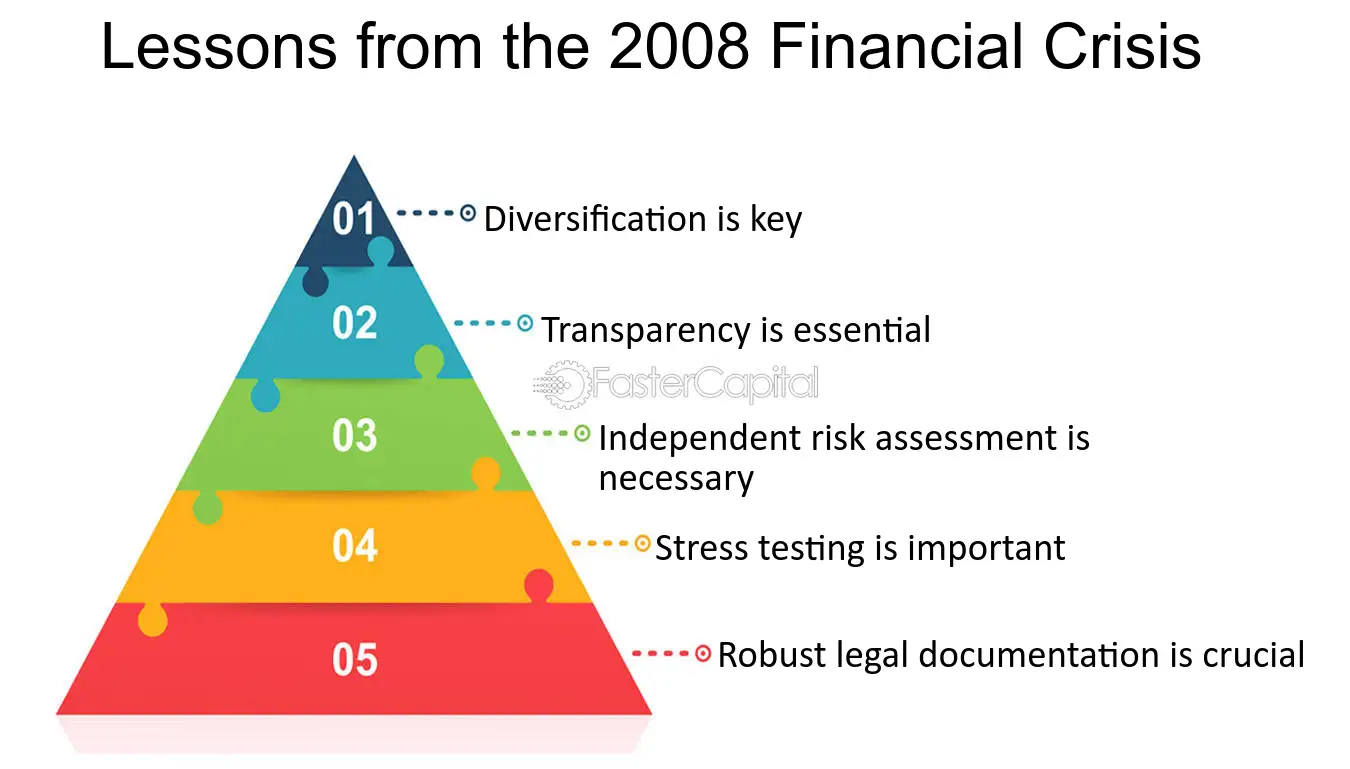 Lessons from the 2008 Financial Crisis

01 Diversification is key

02 Transparency is essential

FasterCapital

03 Independent risk assessment is necessary

04 Stress testing is important

05 Robust legal documentation is crucial